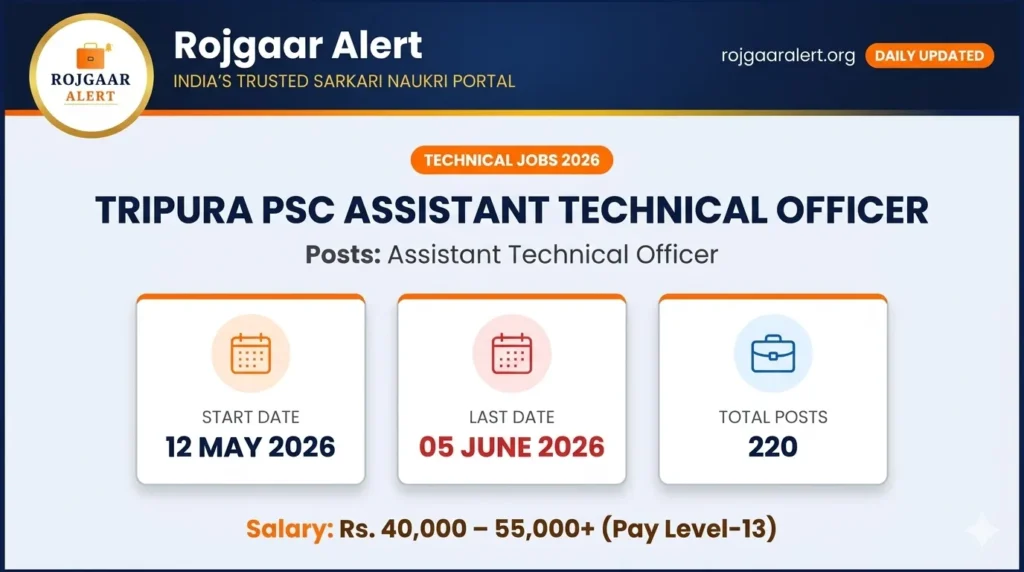 ROJGAAR ALERT

Rojgaar Alert
INDIA'S TRUSTED SARKARI NAUKRI PORTAL

rojgaaralert.org DAILY UPDATED

TECHNICAL JOBS 2026

TRIPURA PSC ASSISTANT TECHNICAL OFFICER

Posts: Assistant Technical Officer

START DATE
12 MAY 2026

LAST DATE
05 JUNE 2026

TOTAL POSTS
220

Salary: Rs. 40,000 – 55,000+ (Pay Level-13)